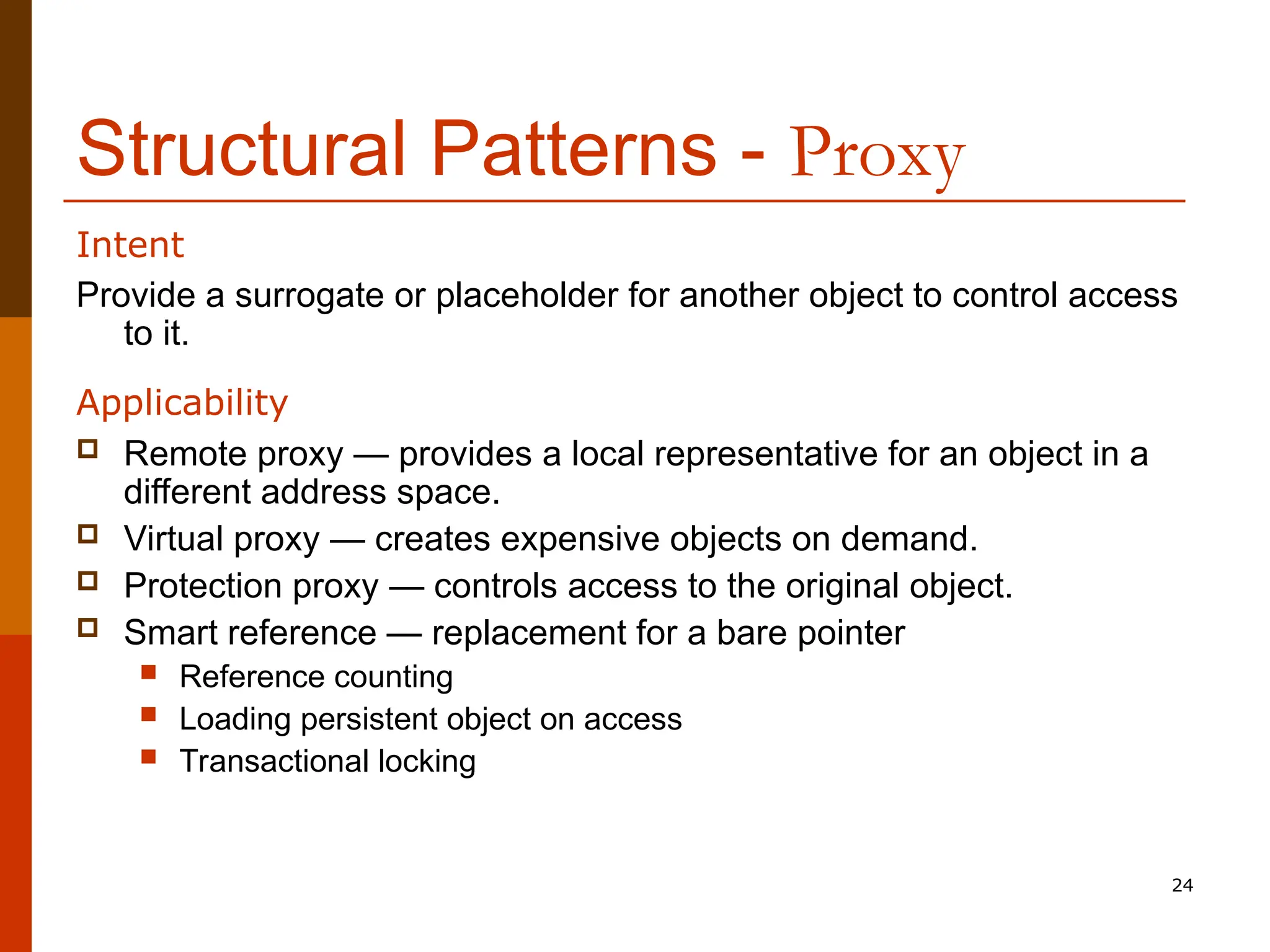 Structural Patterns - Proxy

Intent

Provide a surrogate or placeholder for another object to control access to it.

Applicability

- Remote proxy — provides a local representative for an object in a different address space.
- Virtual proxy — creates expensive objects on demand.
- Protection proxy — controls access to the original object.
- Smart reference — replacement for a bare pointer
  - Reference counting
  - Loading persistent object on access
  - Transactional locking

24